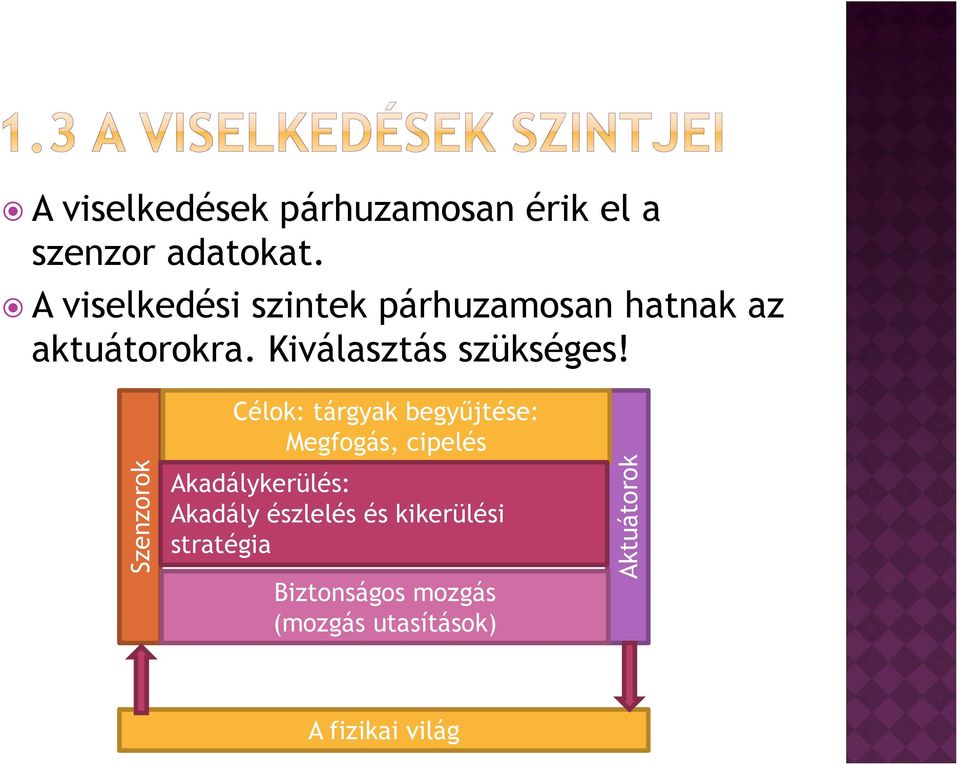 1.3 A VISELKEDÉSEK SZINTJEI

A viselkedések párhuzamosan érik el a szenzor adatokat.

A viselkedési szintek párhuzamosan hatnak az aktuátorokra. Kiválasztás szükséges!

Szenzorok

Célok: tárgyak begyűjtése: Megfogás, cipelés

Akadálykerülés: Akadály észlelés és kikerülési stratégia

Biztonságos mozgás (mozgás utasítások)

Aktuátorok

A fizikai világ